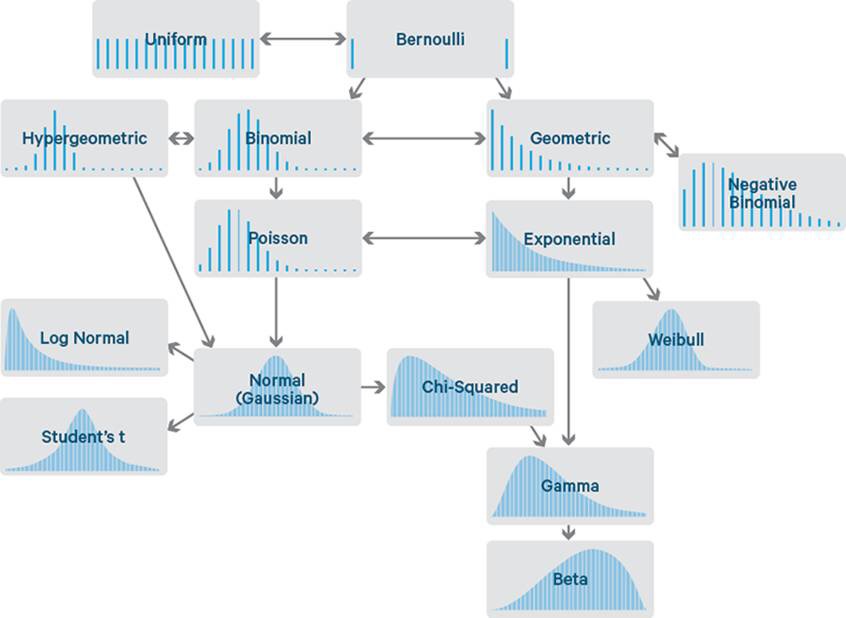 Uniform

Bernoulli

Hypergeometric

Binomial

Geometric

Negative Binomial

Poisson

Exponential

Log Normal

Weibull

Normal (Gaussian)

Chi-Squared

Student's t

Gamma

Beta